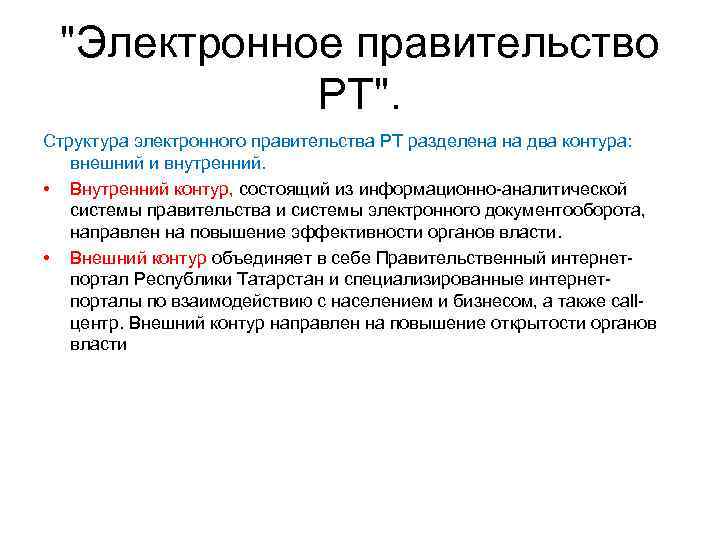 "Электронное правительство РТ".

Структура электронного правительства РТ разделена на два контура: внешний и внутренний.

• Внутренний контур, состоящий из информационно-аналитической системы правительства и системы электронного документооборота, направлен на повышение эффективности органов власти.

• Внешний контур объединяет в себе Правительственный интернет-портал Республики Татарстан и специализированные интернет-порталы по взаимодействию с населением и бизнесом, а также call-центр. Внешний контур направлен на повышение открытости органов власти